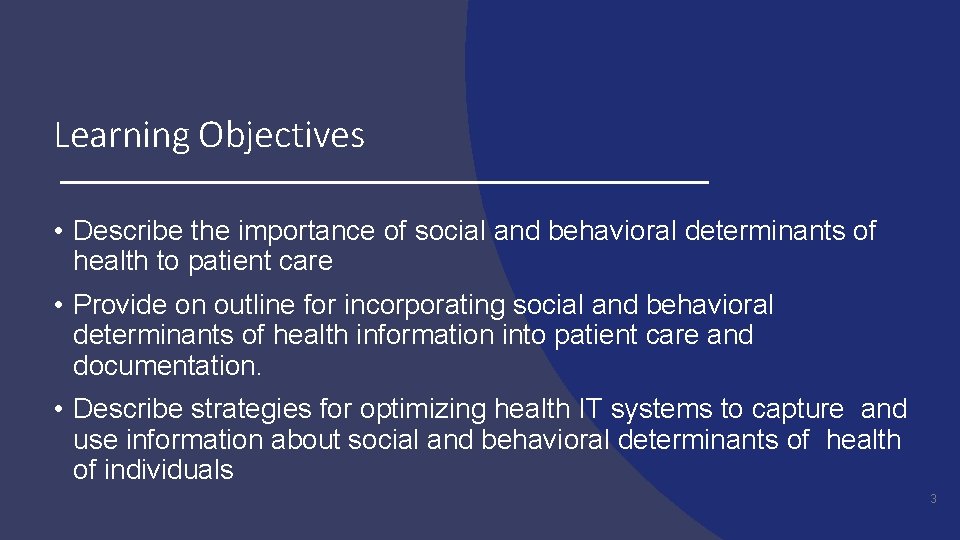 Learning Objectives

• Describe the importance of social and behavioral determinants of health to patient care

• Provide on outline for incorporating social and behavioral determinants of health information into patient care and documentation.

• Describe strategies for optimizing health IT systems to capture and use information about social and behavioral determinants of health of individuals

3